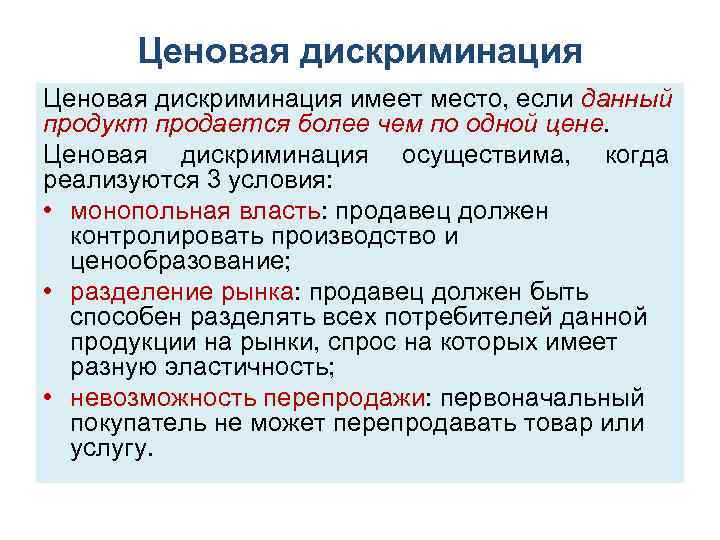 Ценовая дискриминация

Ценовая дискриминация имеет место, если данный продукт продается более чем по одной цене.

Ценовая дискриминация осуществима, когда реализуются 3 условия:

• монопольная власть: продавец должен контролировать производство и ценообразование;

• разделение рынка: продавец должен быть способен разделять всех потребителей данной продукции на рынки, спрос на которых имеет разную эластичность;

• невозможность перепродажи: первоначальный покупатель не может перепродавать товар или услугу.